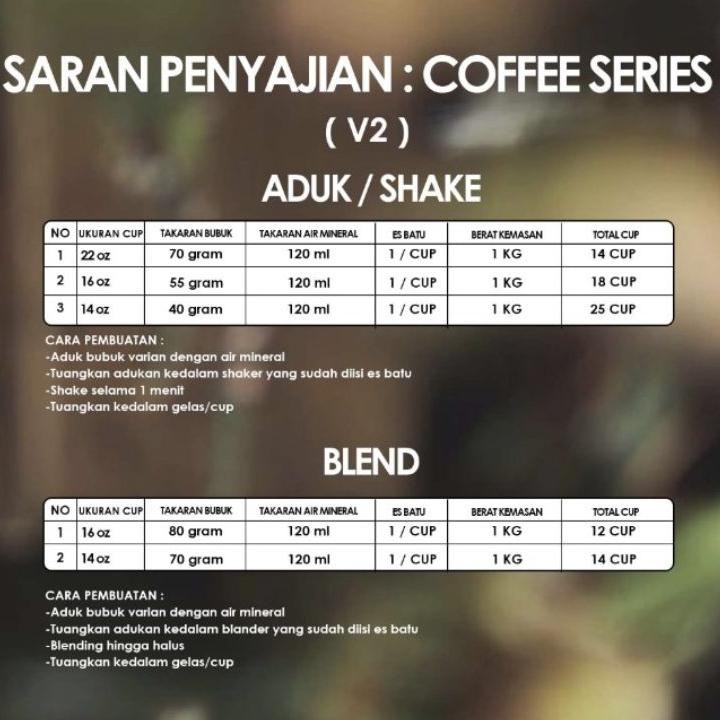 SARAN PENYAJIAN : COFFEE SERIES
( V2 )
ADUK / SHAKE

| NO | UKURAN CUP | TAKARAN BUBUK | TAKARAN AIR MINERAL | ES BATU | BERAT KEMASAN | TOTAL CUP |
|---|---|---|---|---|---|---|
| 1 | 22 oz | 70 gram | 120 ml | 1 / CUP | 1 KG | 14 CUP |
| 2 | 16 oz | 55 gram | 120 ml | 1 / CUP | 1 KG | 18 CUP |
| 3 | 14 oz | 40 gram | 120 ml | 1 / CUP | 1 KG | 25 CUP |

CARA PEMBUATAN :
-Aduk bubuk varian dengan air mineral
-Tuangkan adukan kedalam shaker yang sudah diisi es batu
-Shake selama 1 menit
-Tuangkan kedalam gelas/cup

BLEND

| NO | UKURAN CUP | TAKARAN BUBUK | TAKARAN AIR MINERAL | ES BATU | BERAT KEMASAN | TOTAL CUP |
|---|---|---|---|---|---|---|
| 1 | 16 oz | 80 gram | 120 ml | 1 / CUP | 1 KG | 12 CUP |
| 2 | 14 oz | 70 gram | 120 ml | 1 / CUP | 1 KG | 14 CUP |

CARA PEMBUATAN :
-Aduk bubuk varian dengan air mineral
-Tuangkan adukan kedalam blander yang sudah diisi es batu
-Blending hingga halus
-Tuangkan kedalam gelas/cup